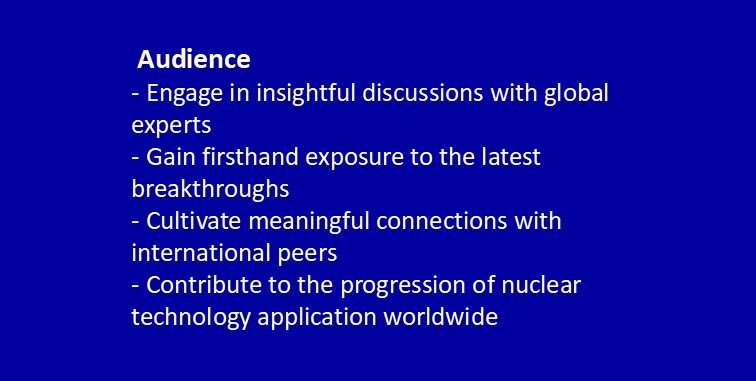 Audience
- Engage in insightful discussions with global experts
- Gain firsthand exposure to the latest breakthroughs
- Cultivate meaningful connections with international peers
- Contribute to the progression of nuclear technology application worldwide